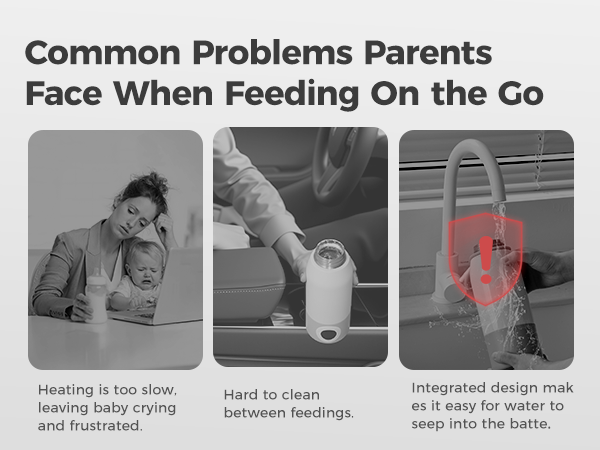 Common Problems Parents Face When Feeding On the Go

Heating is too slow, leaving baby crying and frustrated.

Hard to clean between feedings.

Integrated design mak es it easy for water to seep into the batte.